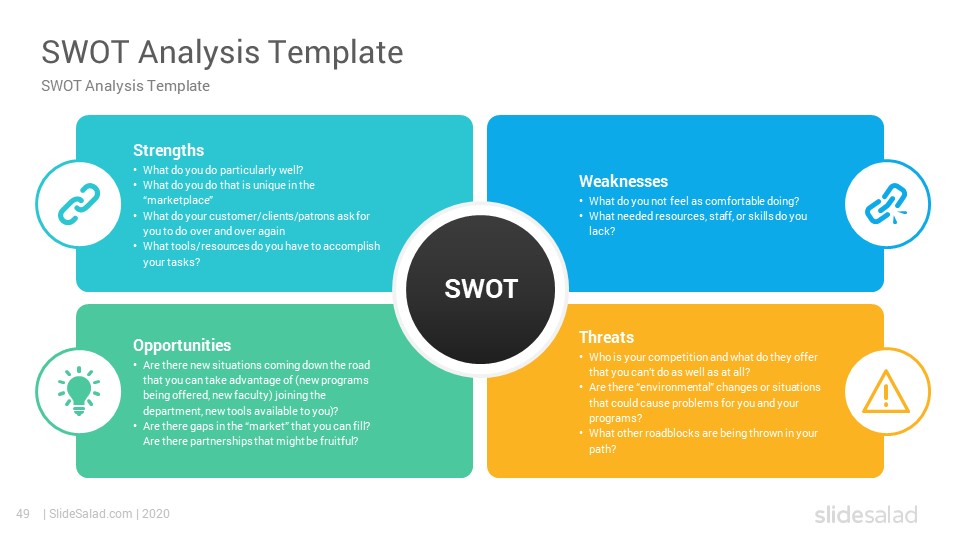 SWOT Analysis Template

SWOT Analysis Template

Strengths

• What do you do particularly well?
• What do you do that is unique in the "marketplace"
• What do your customer/clients/patrons ask for you to do over and over again
• What tools/resources do you have to accomplish your tasks?

Weaknesses

• What do you not feel as comfortable doing?
• What needed resources, staff, or skills do you lack?

SWOT

Opportunities

• Are there new situations coming down the road that you can take advantage of (new programs being offered, new faculty) joining the department, new tools available to you)?
• Are there gaps in the "market" that you can fill? Are there partnerships that might be fruitful?

Threats

• Who is your competition and what do they offer that you can't do as well as at all?
• Are there "environmental" changes or situations that could cause problems for you and your programs?
• What other roadblocks are being thrown in your path?

49 | SlideSalad.com | 2020

slidesalad